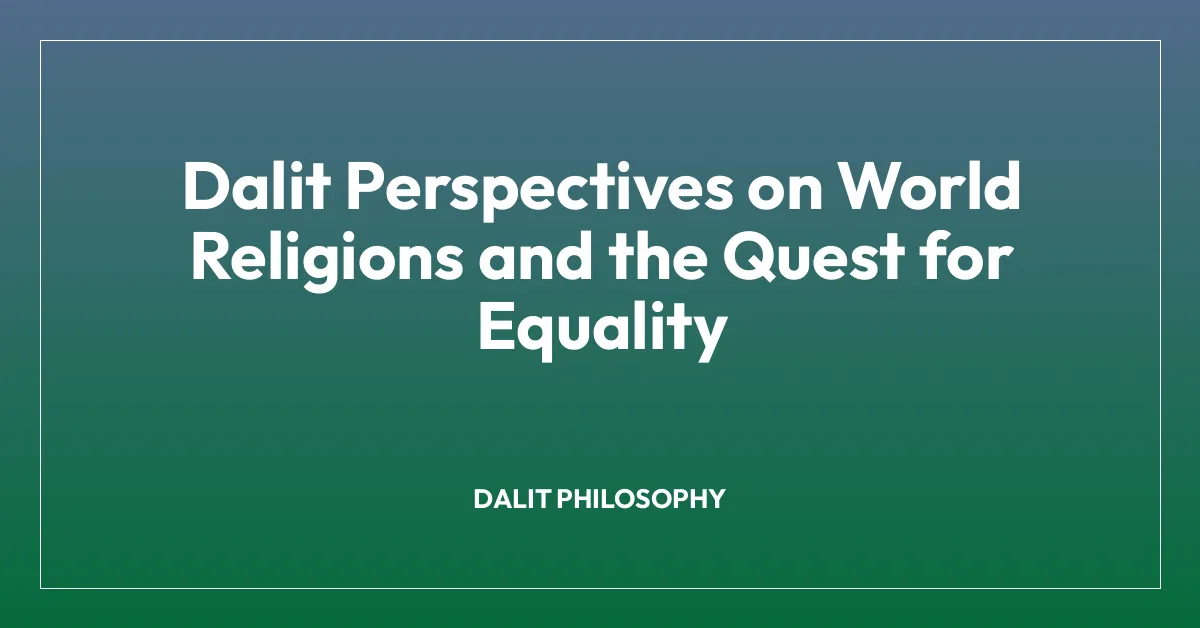 Dalit Perspectives on World Religions and the Quest for Equality

DALIT PHILOSOPHY